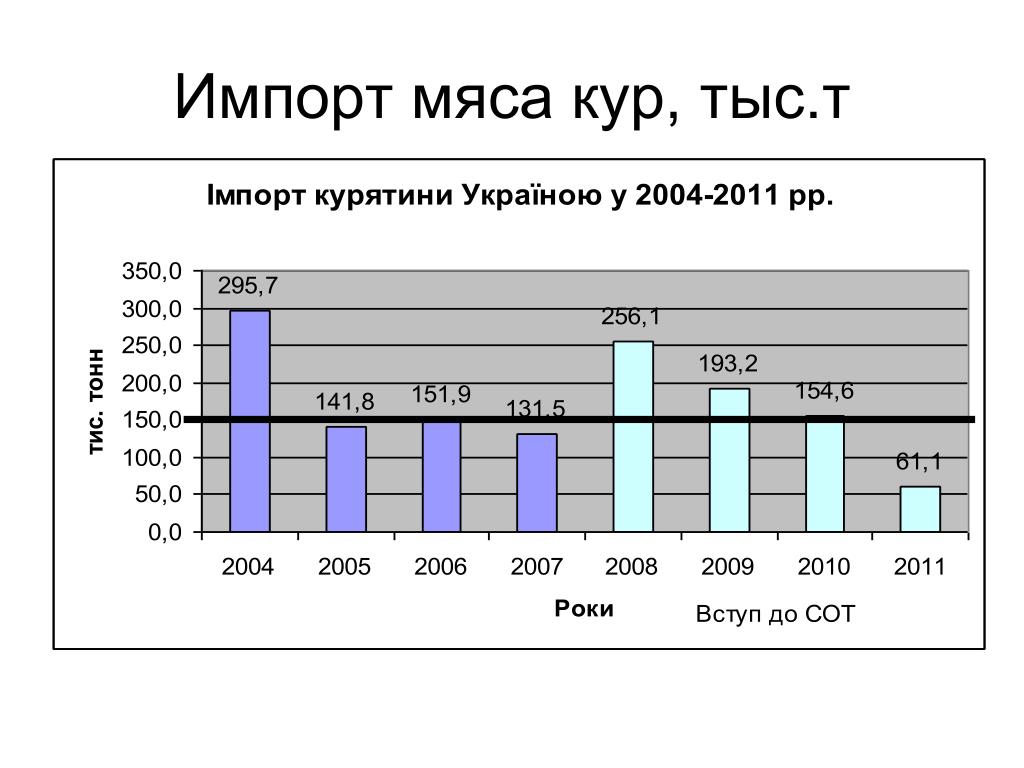 Импорт мяса кур, тыс.т

Імпорт курятини Україною у 2004-2011 рр.

тис. тонн

350,0
300,0
250,0
200,0
150,0
100,0
50,0
0,0

295,7
141,8
151,9
131,5
256,1
193,2
154,6
61,1

2004 2005 2006 2007 2008 2009 2010 2011

Роки

Вступ до СОТ